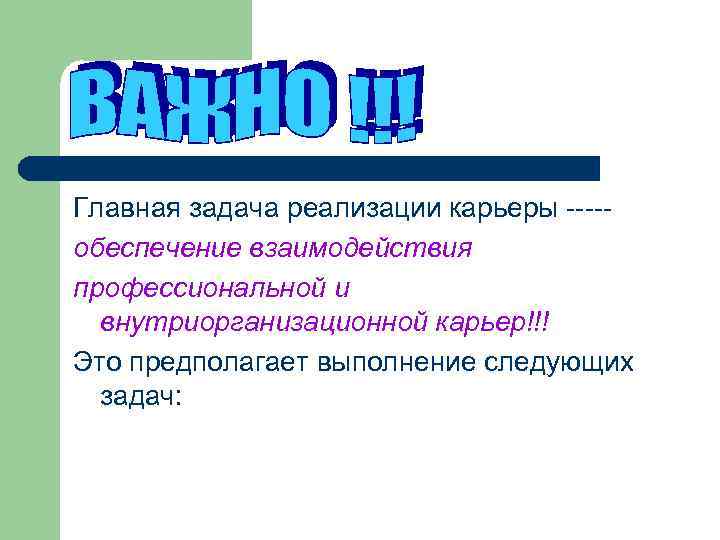 ВАЖНО !!!

Главная задача реализации карьеры -----
обеспечение взаимодействия
профессиональной и внутриорганизационной карьер!!!

Это предполагает выполнение следующих задач: